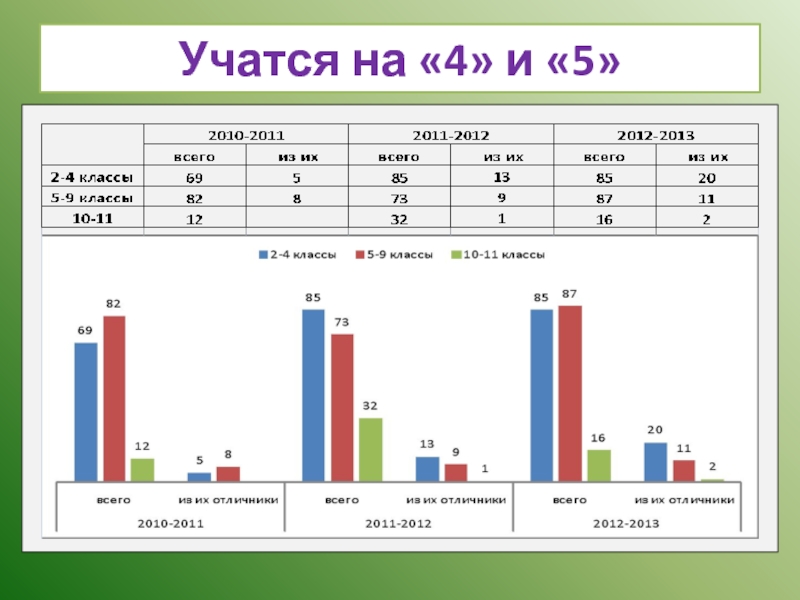 Учатся на «4» и «5»

| | 2010-2011 | | 2011-2012 | | 2012-2013 | |
|---|---|---|---|---|---|---|
| | всего | из их | всего | из их | всего | из их |
| 2-4 классы | 69 | 5 | 85 | 13 | 85 | 20 |
| 5-9 классы | 82 | 8 | 73 | 9 | 87 | 11 |
| 10-11 | 12 | | 32 | 1 | 16 | 2 |

2-4 классы 5-9 классы 10-11 классы

69 82 12 5 8 85 73 32 13 9 1 85 87 16 20 11 2

всего из их отличники всего из их отличники всего из их отличники
2010-2011 2011-2012 2012-2013